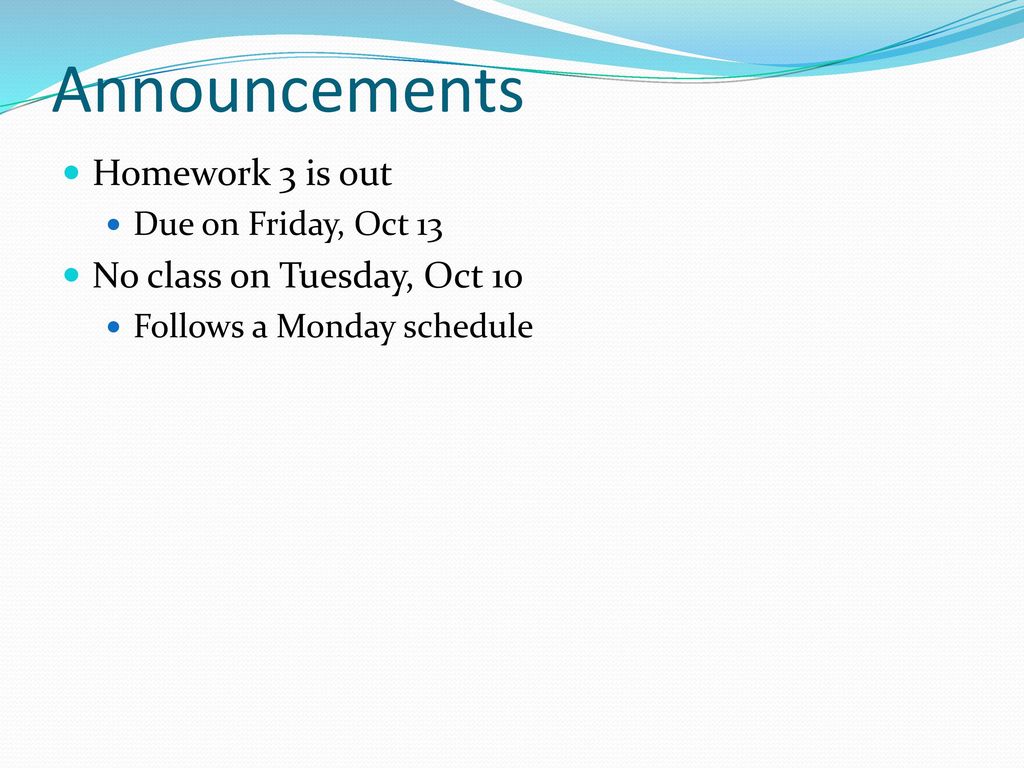 Announcements

Homework 3 is out
Due on Friday, Oct 13
No class on Tuesday, Oct 10
Follows a Monday schedule